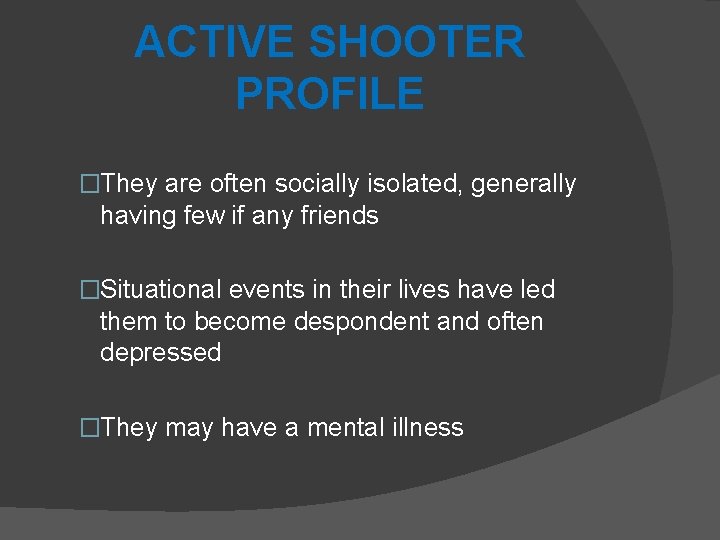 ACTIVE SHOOTER PROFILE

□They are often socially isolated, generally having few if any friends

□Situational events in their lives have led them to become despondent and often depressed

□They may have a mental illness